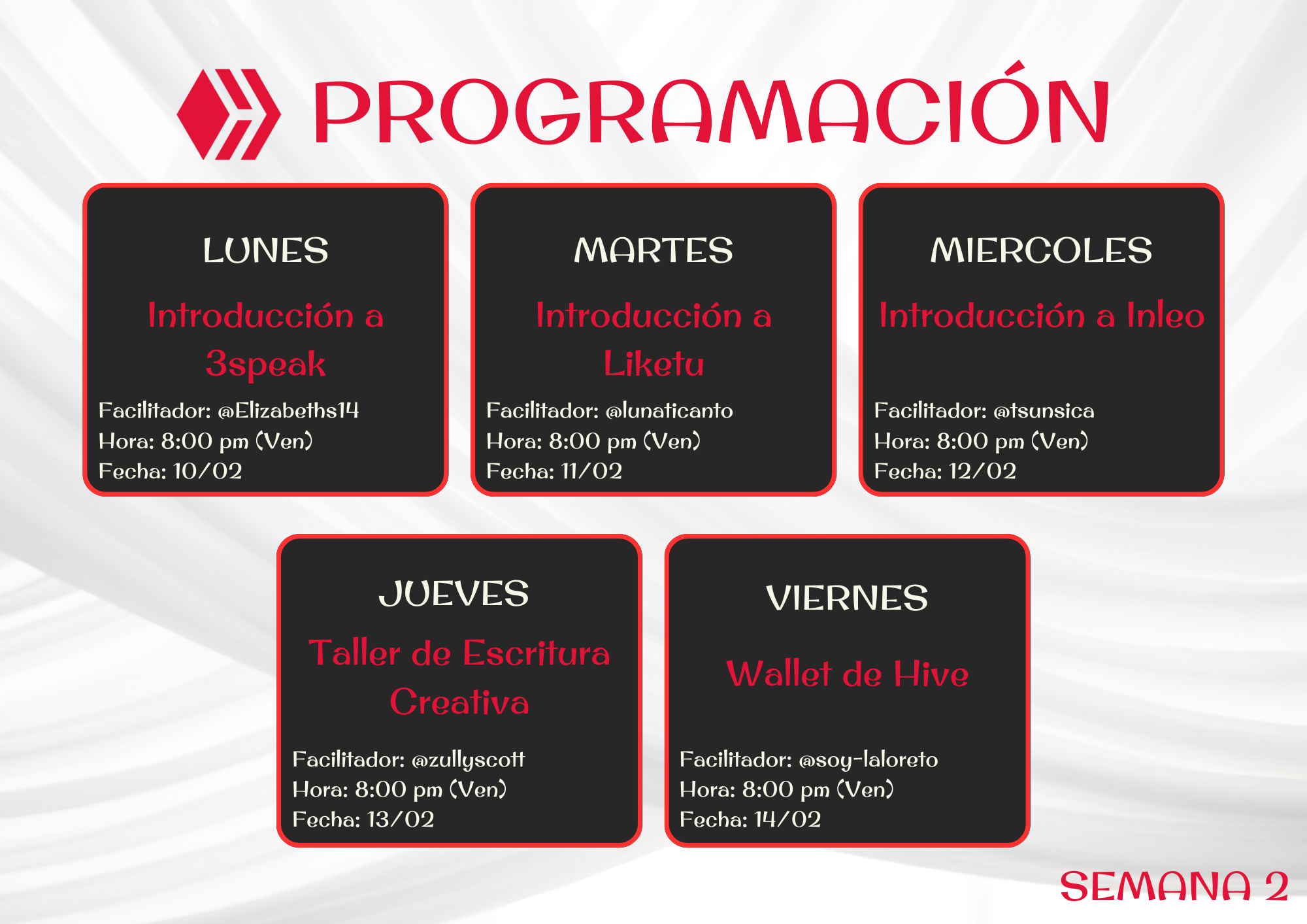 PROGRAMACIÓN

LUNES

Introducción a 3speak

Facilitador: @Elizabeths14
Hora: 8:00 pm (Ven)
Fecha: 10/02

MARTES

Introducción a Liketu

Facilitador: @lunaticanto
Hora: 8:00 pm (Ven)
Fecha: 11/02

MIERCOLES

Introducción a Inleo

Facilitador: @tsunsica
Hora: 8:00 pm (Ven)
Fecha: 12/02

JUEVES

Taller de Escritura Creativa

Facilitador: @zullyscott
Hora: 8:00 pm (Ven)
Fecha: 13/02

VIERNES

Wallet de Hive

Facilitador: @soy-laloreto
Hora: 8:00 pm (Ven)
Fecha: 14/02

SEMANA 2